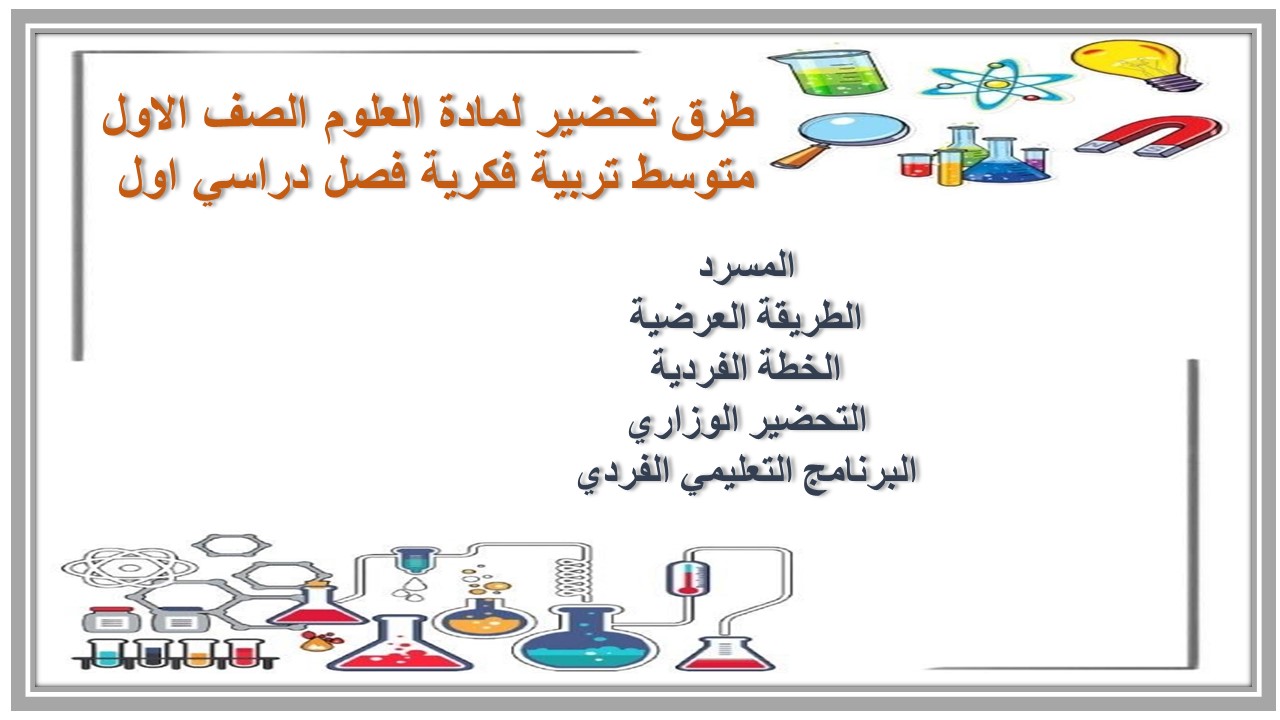 طرق تحضير لمادة العلوم الصف الاول متوسط تربية فكرية فصل دراسي اول

المسرد
الطريقة العرضية
الخطة الفردية
التحضير الوزاري
البرنامج التعليمي الفردي